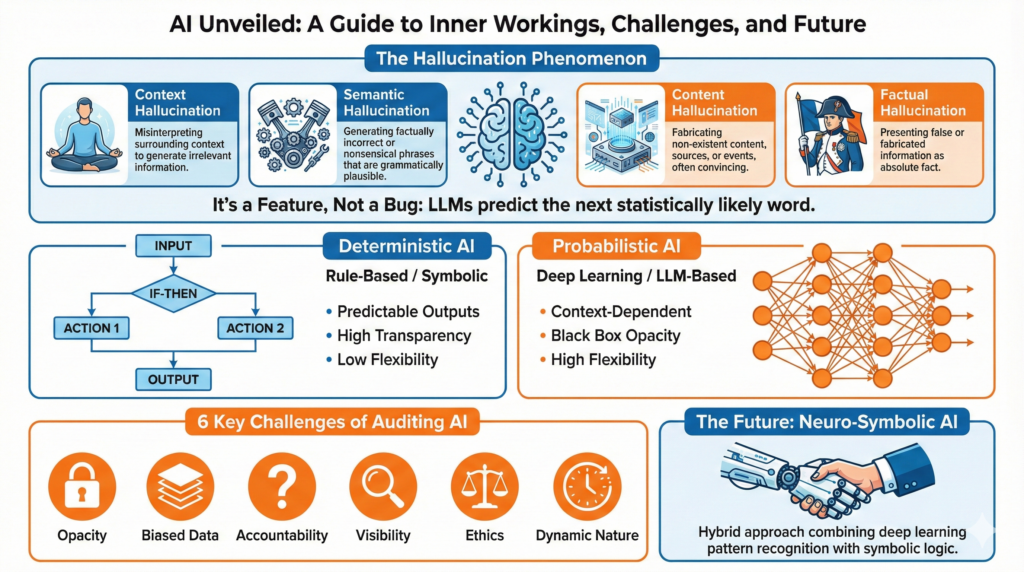 AI Unveiled: A Guide to Inner Workings, Challenges, and Future

The Hallucination Phenomenon

Context Hallucination
Misinterpreting surrounding context to generate irrelevant information.

Semantic Hallucination
Generating factually incorrect or nonsensical phrases that are grammatically plausible.

Content Hallucination
Fabricating non-existent content, sources, or events, often convincing.

Factual Hallucination
Presenting false or fabricated information as absolute fact.

It's a Feature, Not a Bug: LLMs predict the next statistically likely word.

INPUT
IF-THEN
ACTION 1
ACTION 2
OUTPUT

Deterministic AI
Rule-Based / Symbolic
• Predictable Outputs
• High Transparency
• Low Flexibility

Probabilistic AI
Deep Learning / LLM-Based
• Context-Dependent
• Black Box Opacity
• High Flexibility

6 Key Challenges of Auditing AI
Opacity
Biased Data
Accountability
Visibility
Ethics
Dynamic Nature

The Future: Neuro-Symbolic AI
Hybrid approach combining deep learning pattern recognition with symbolic logic.